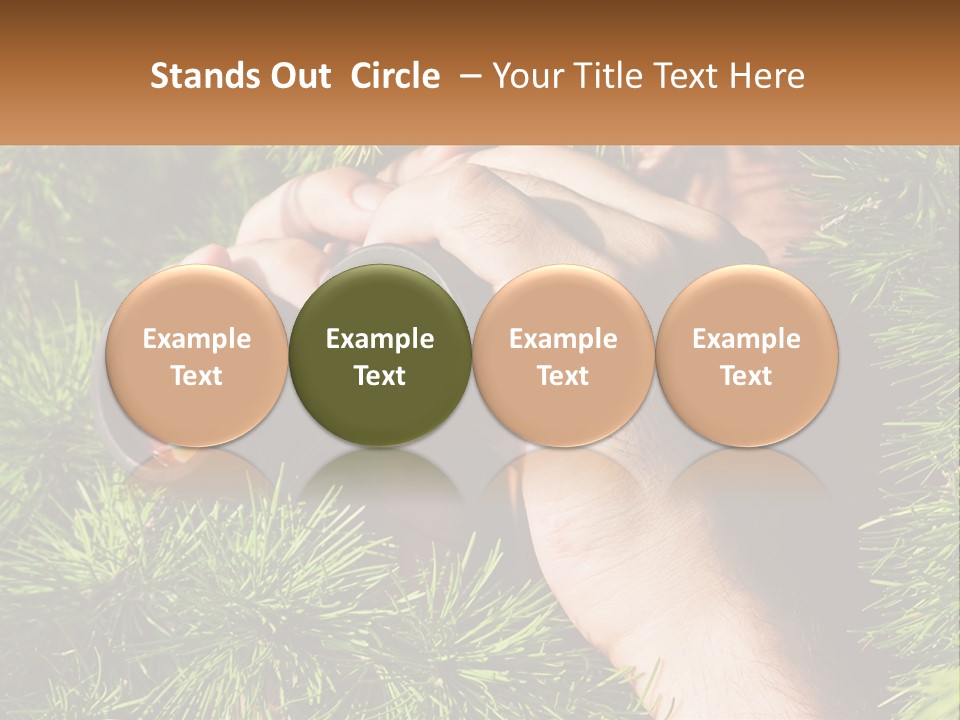 Stands Out Circle – Your Title Text Here

Example Text

Example Text

Example Text

Example Text